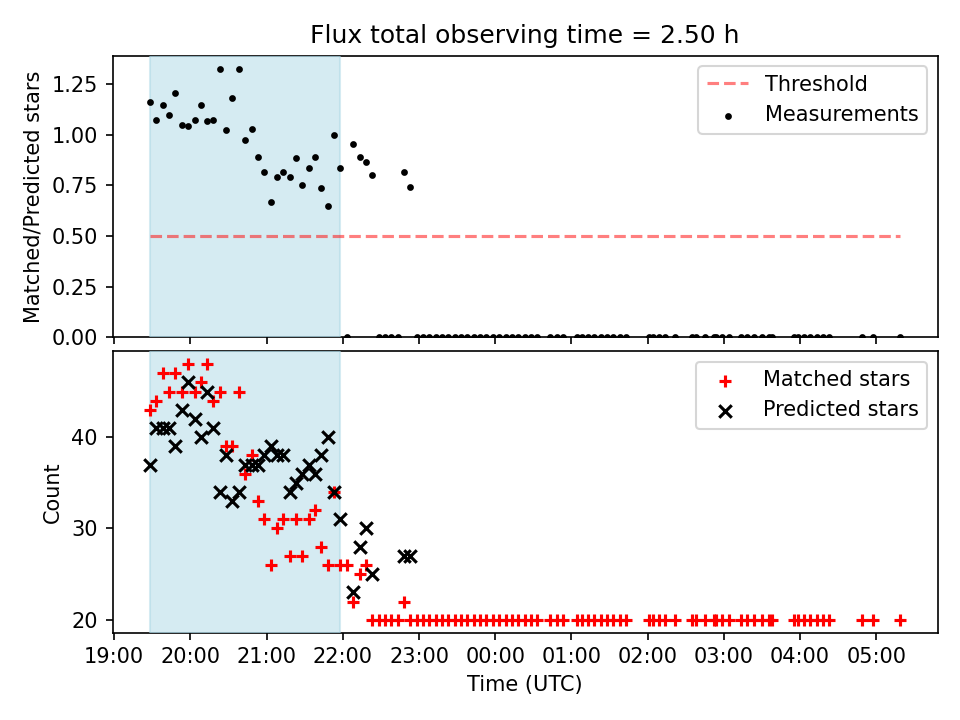 Flux total observing time = 2.50 h

Matched/Predicted stars

1.25
1.00
0.75
0.50
0.25
0.00

Threshold
Measurements

Count

40
30
20

Matched stars
Predicted stars

19:00 20:00 21:00 22:00 23:00 00:00 01:00 02:00 03:00 04:00 05:00

Time (UTC)